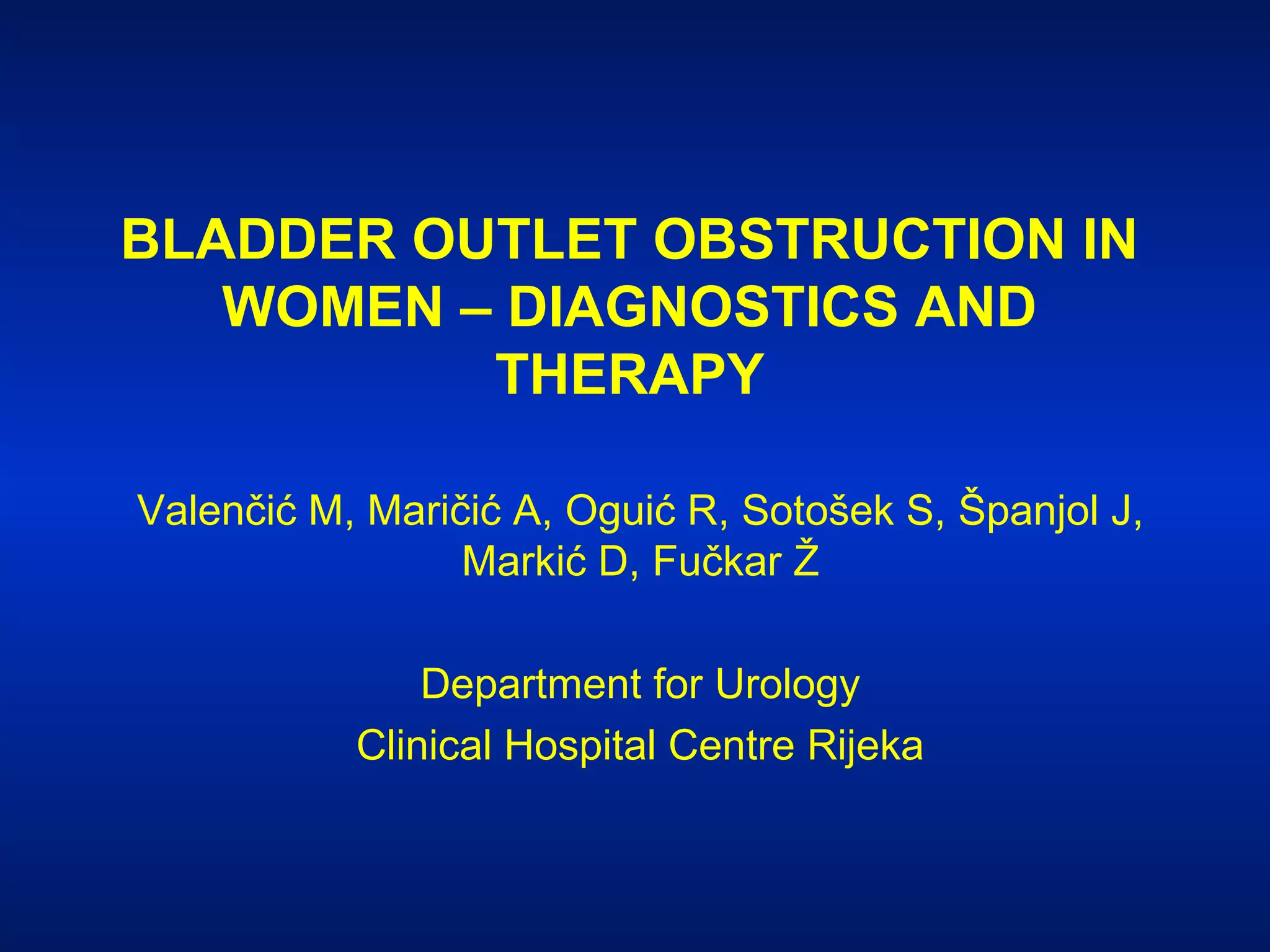 BLADDER OUTLET OBSTRUCTION IN WOMEN – DIAGNOSTICS AND THERAPY

Valenčić M, Maričić A, Oguić R, Sotošek S, Španjol J, Markić D, Fučkar Ž

Department for Urology

Clinical Hospital Centre Rijeka